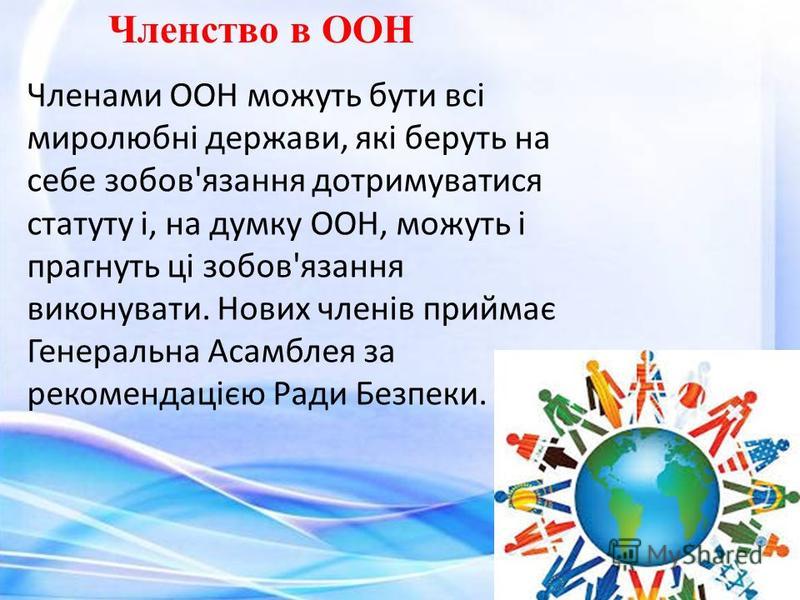 Членство в ООН

Членами ООН можуть бути всі миролюбні держави, які беруть на себе зобов'язання дотримуватися статуту і, на думку ООН, можуть і прагнуть ці зобов'язання виконувати. Нових членів приймає Генеральна Асамблея за рекомендацією Ради Безпеки.

MyShared